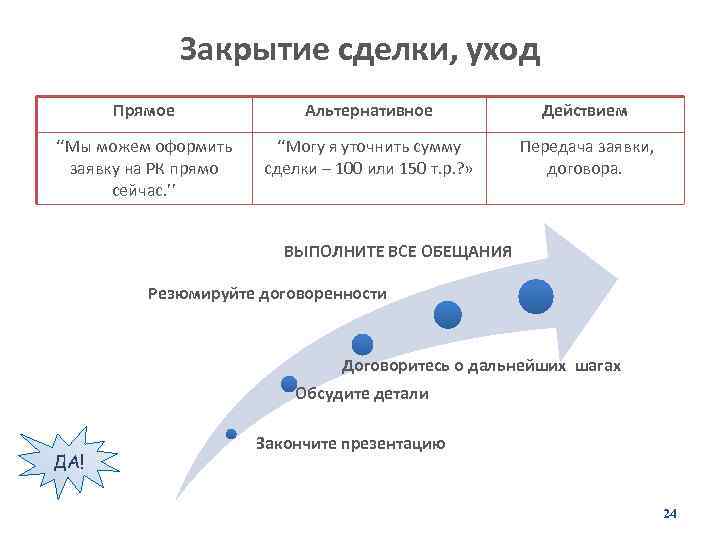 Закрытие сделки, уход

| Прямое | Альтернативное | Действием |
|---|---|---|
| “Мы можем оформить заявку на РК прямо сейчас.'' | “Могу я уточнить сумму сделки – 100 или 150 т.р.?» | Передача заявки, договора. |

ВЫПОЛНИТЕ ВСЕ ОБЕЩАНИЯ

Резюмируйте договоренности

Договоритесь о дальнейших шагах

Обсудите детали

Закончите презентацию

ДА!

24